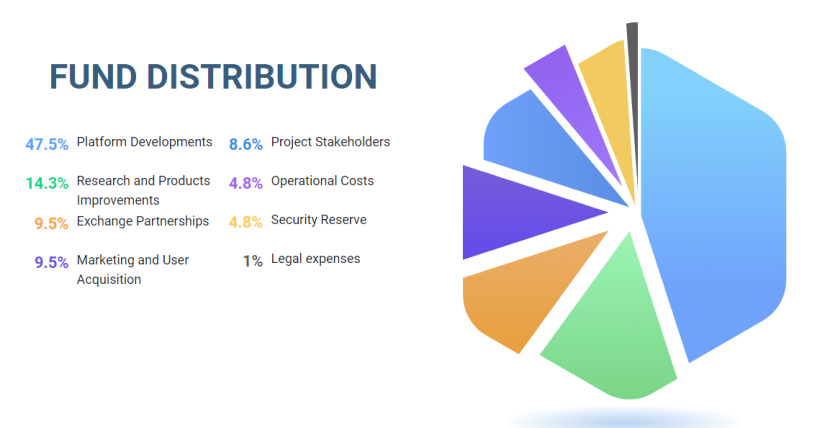 FUND DISTRIBUTION

47.5% Platform Developments

14.3% Research and Products Improvements

9.5% Exchange Partnerships

9.5% Marketing and User Acquisition

8.6% Project Stakeholders

4.8% Operational Costs

4.8% Security Reserve

1% Legal expenses